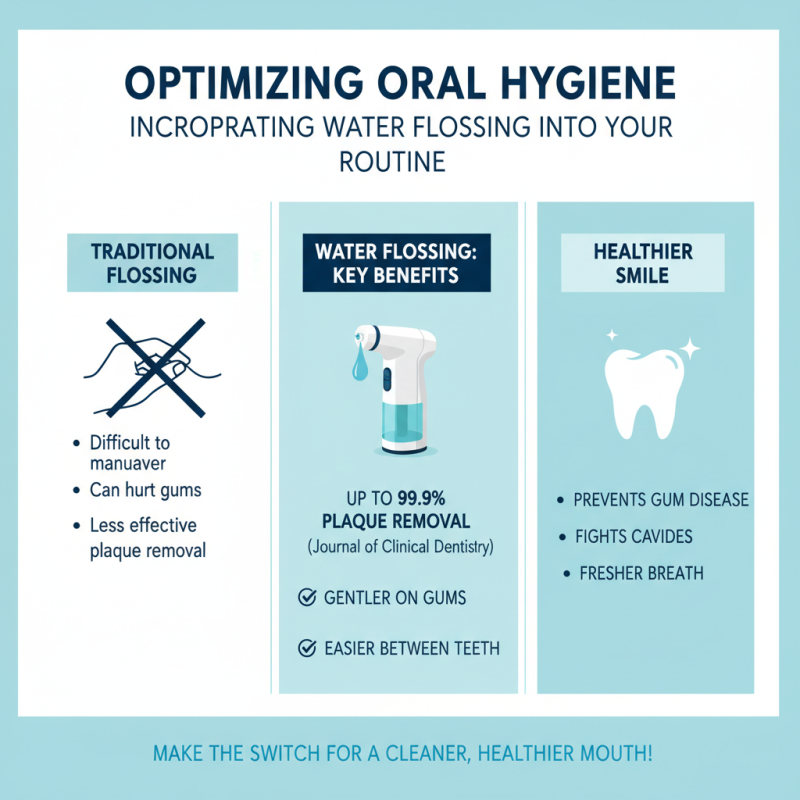 OPTIMIZING ORAL HYGIENE
INCROPRATING WATER FLOSSING INTO YOUR ROUTINE

TRADITIONAL FLOSSING

• Difficult to manuaver
• Can hurt gums
• Less effective plaque removal

WATER FLOSSING: KEY BENEFITS

UP TO 99.9% PLAQUE REMOVAL
(Journal of Clinical Dentistry)

GENTLER ON GUMS

EASIER BETWEEN TEETH

HEALTHIER SMILE

• PREVENTS GUM DISEASE
• FIGHTS CAVIDES
• FRESHER BREATH

MAKE THE SWITCH FOR A CLEANER, HEALTHIER MOUTH!